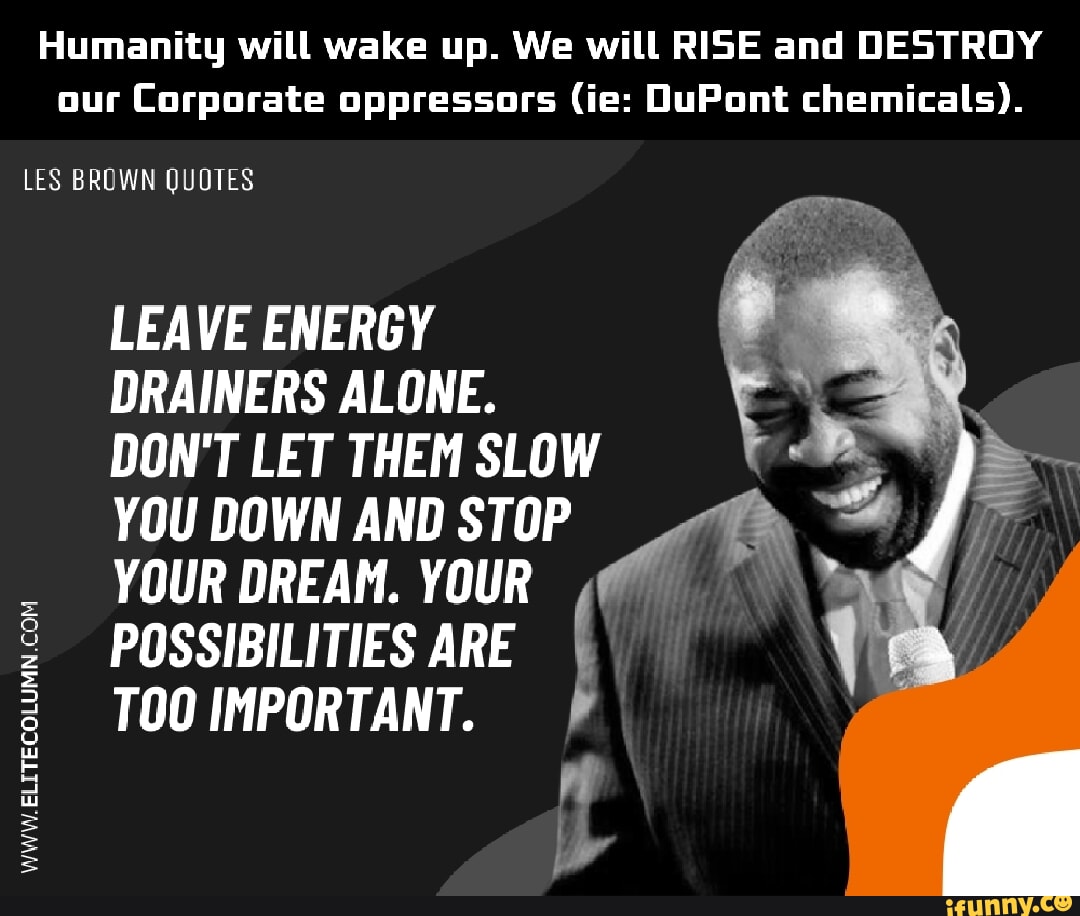 Humanity will wake up. We will RISE and DESTROY our Corporate oppressors (ie: DuPont chemicals).

LES BROWN QUOTES

LEAVE ENERGY DRAINERS ALONE. DON'T LET THEM SLOW YOU DOWN AND STOP YOUR DREAM. YOUR POSSIBILITIES ARE TOO IMPORTANT.

WWW.ELITECOLUMN.COM

ifunny.co